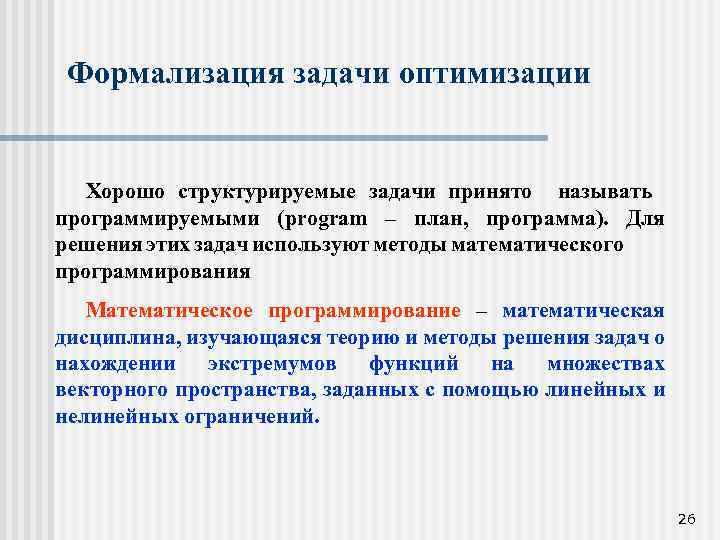 Формализация задачи оптимизации

Хорошо структурируемые задачи принято называть программируемыми (program – план, программа). Для решения этих задач используют методы математического программирования

Математическое программирование – математическая дисциплина, изучающаяся теорию и методы решения задач о нахождении экстремумов функций на множествах векторного пространства, заданных с помощью линейных и нелинейных ограничений.

26